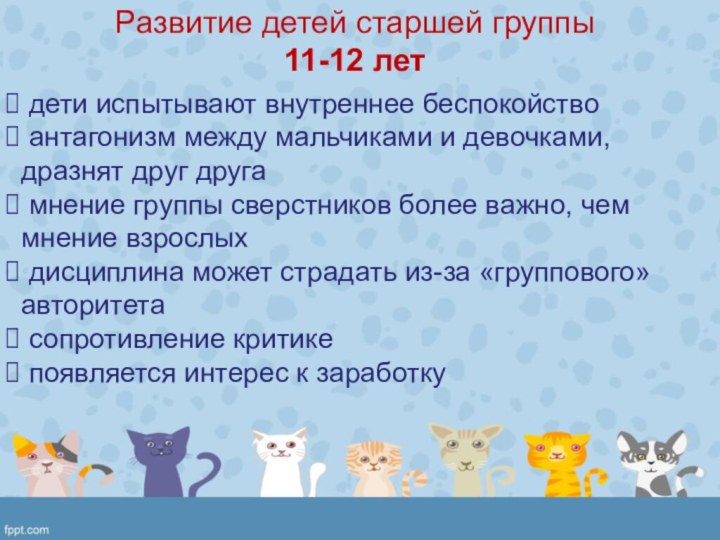 Развитие детей старшей группы
11-12 лет

 дети испытывают внутреннее беспокойство
 антагонизм между мальчиками и девочками, дразнят друг друга
 мнение группы сверстников более важно, чем мнение взрослых
 дисциплина может страдать из-за «группового» авторитета
 сопротивление критике
 появляется интерес к заработку

fppt.com